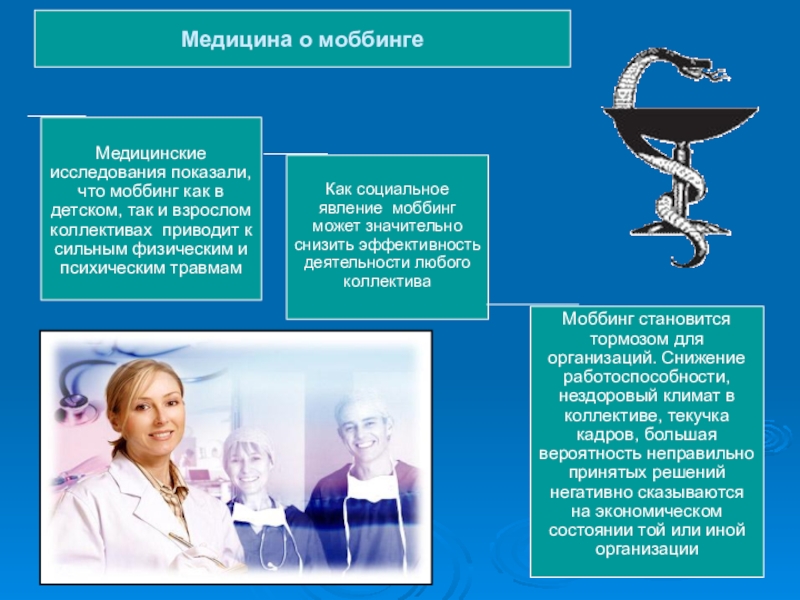 Медицина о моббинге

Медицинские исследования показали, что моббинг как в детском, так и взрослом коллективах приводит к сильным физическим и психическим травмам

Как социальное явление моббинг может значительно снизить эффективность деятельности любого коллектива

Моббинг становится тормозом для организаций. Снижение работоспособности, нездоровый климат в коллективе, текучка кадров, большая вероятность неправильно принятых решений негативно сказываются на экономическом состоянии той или иной организации